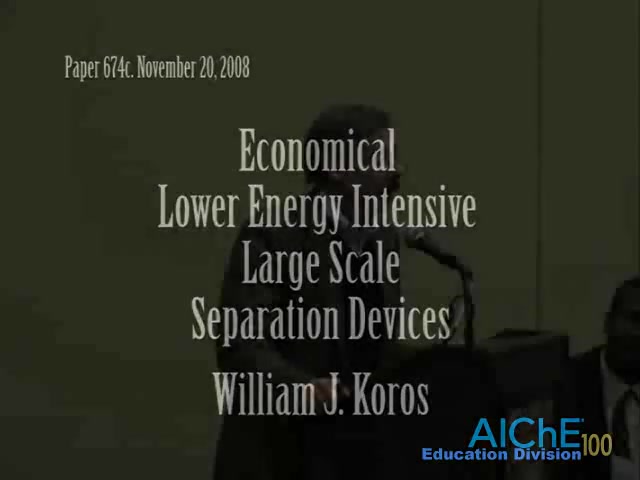 Paper 674c. November 20, 2008

Economical
Lower Energy Intensive
Large Scale
Separation Devices

William J. Koros

AIChE 100
Education Division